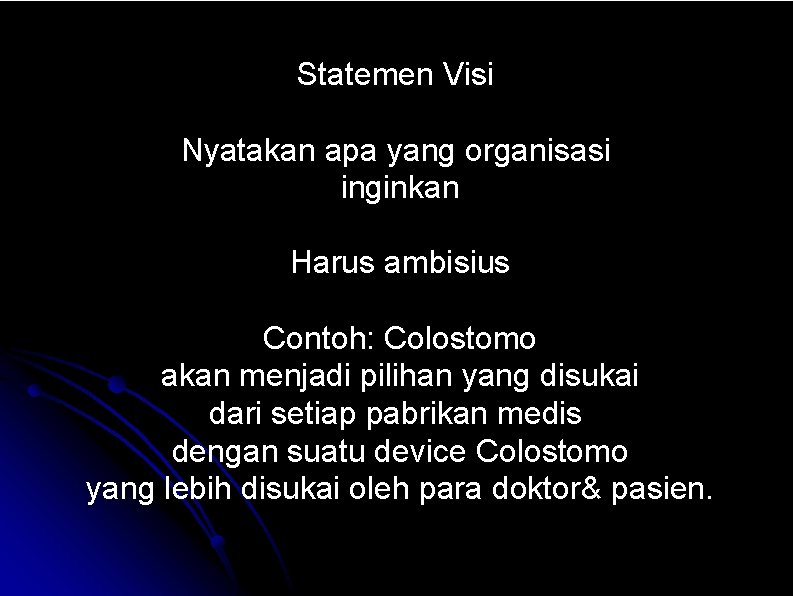 Statemen Visi

Nyatakan apa yang organisasi inginkan

Harus ambisius

Contoh: Colostomo akan menjadi pilihan yang disukai dari setiap pabrikan medis dengan suatu device Colostomo yang lebih disukai oleh para doktor& pasien.